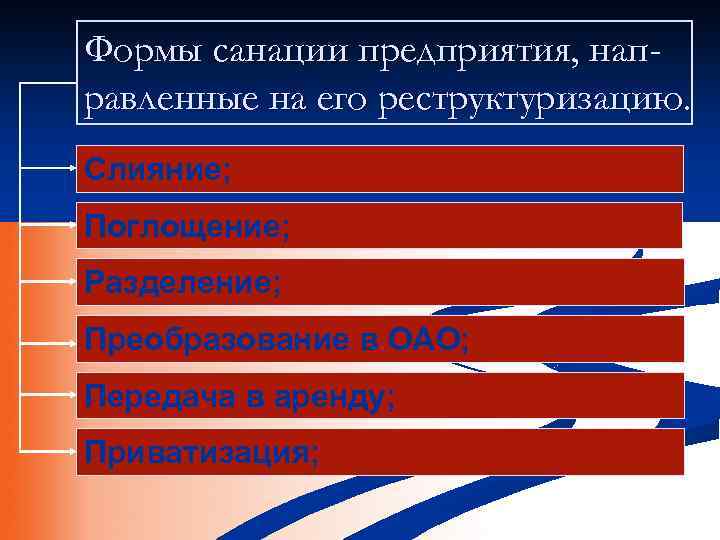 Формы санации предприятия, направленные на его реструктуризацию.

Слияние;

Поглощение;

Разделение;

Преобразование в ОАО;

Передача в аренду;

Приватизация;